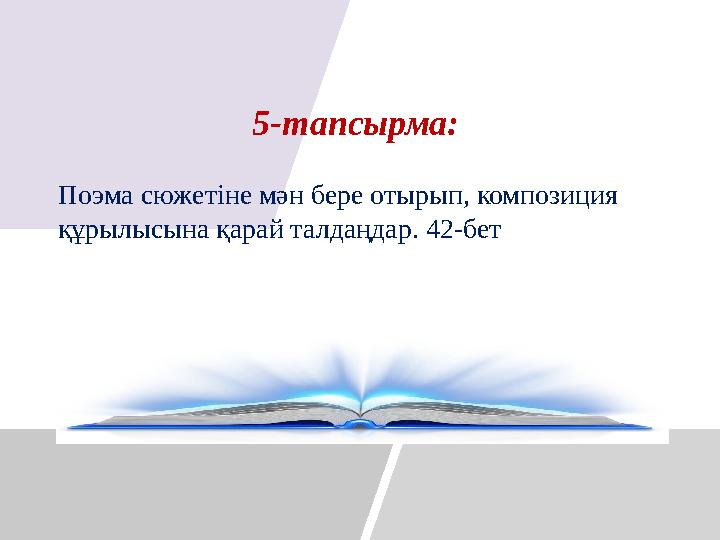 5-тапсырма:

Поэма сюжетіне мән бере отырып, композиция құрылысына қарай талдаңдар. 42-бет